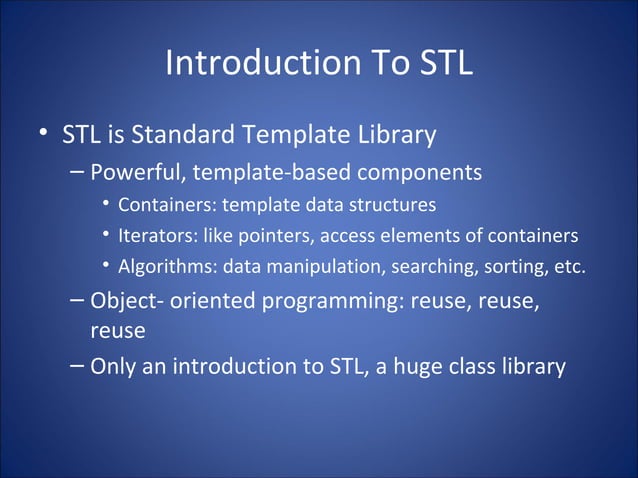 Introduction To STL

• STL is Standard Template Library
– Powerful, template-based components
• Containers: template data structures
• Iterators: like pointers, access elements of containers
• Algorithms: data manipulation, searching, sorting, etc.
– Object- oriented programming: reuse, reuse, reuse
– Only an introduction to STL, a huge class library